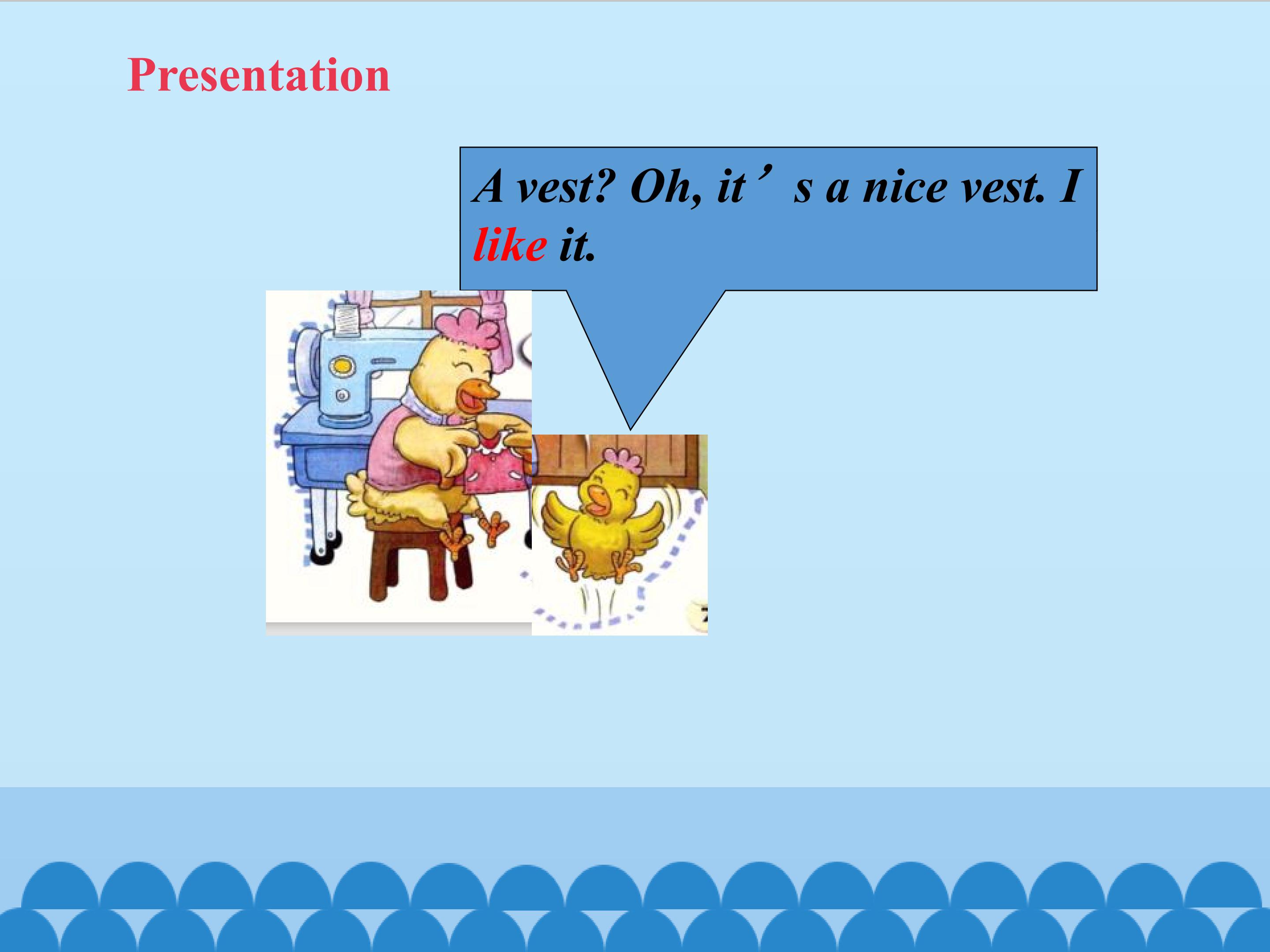 Presentation

A vest? Oh, it’s a nice vest. I like it.